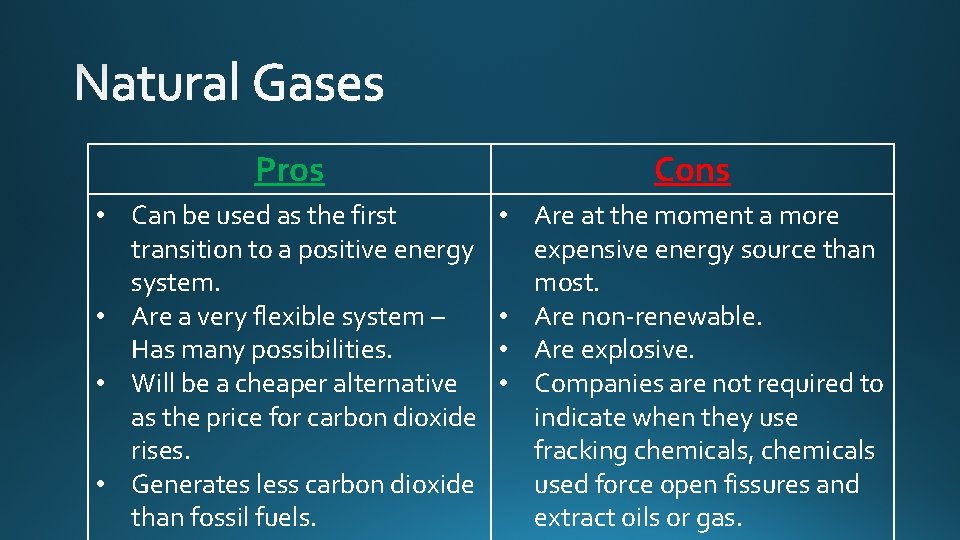 Natural Gases

| Pros | Cons |
|---|---|
| • Can be used as the first transition to a positive energy system. • Are a very flexible system – Has many possibilities. • Will be a cheaper alternative as the price for carbon dioxide rises. • Generates less carbon dioxide than fossil fuels. | • Are at the moment a more expensive energy source than most. • Are non-renewable. • Are explosive. • Companies are not required to indicate when they use fracking chemicals, chemicals used force open fissures and extract oils or gas. |